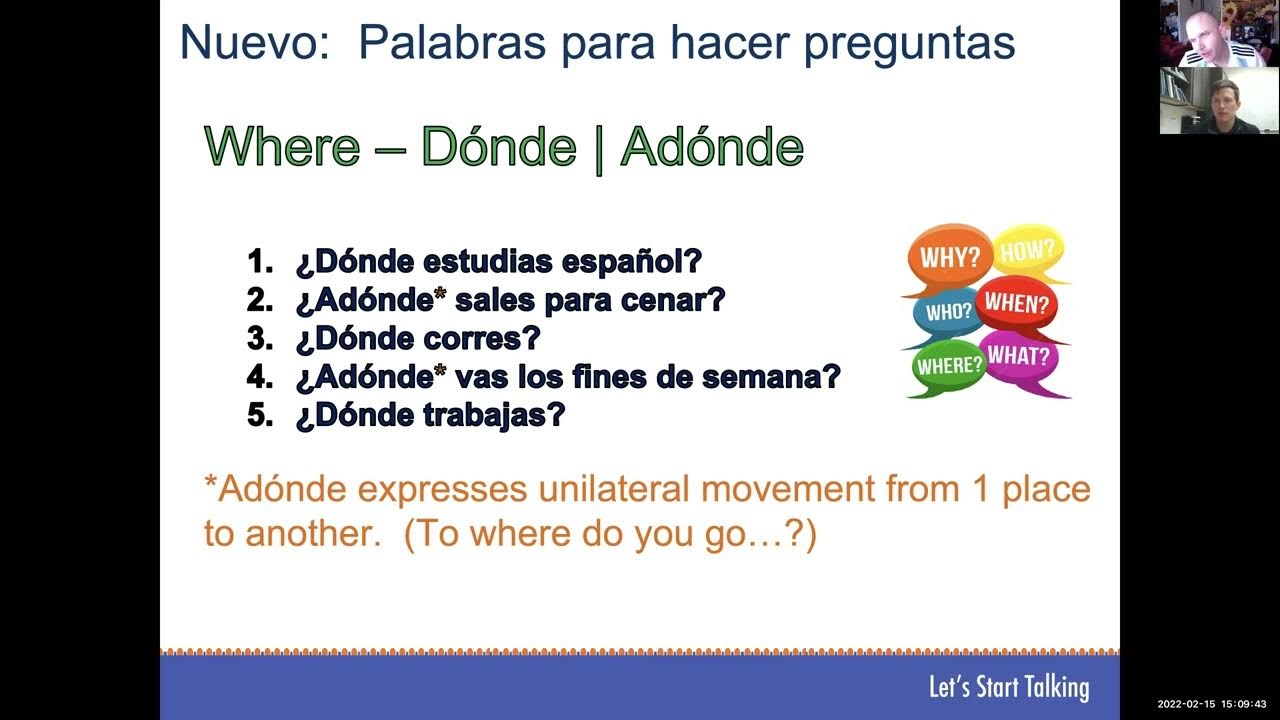 Nuevo: Palabras para hacer preguntas

Where – Dónde | Adónde

1. ¿Dónde estudias español?
2. ¿Adónde* sales para cenar?
3. ¿Dónde corres?
4. ¿Adónde* vas los fines de semana?
5. ¿Dónde trabajas?

WHY? HOW? WHO? WHEN? WHERE? WHAT?

*Adónde expresses unilateral movement from 1 place to another. (To where do you go…?)

Let's Start Talking

2022-02-15 15:09:43